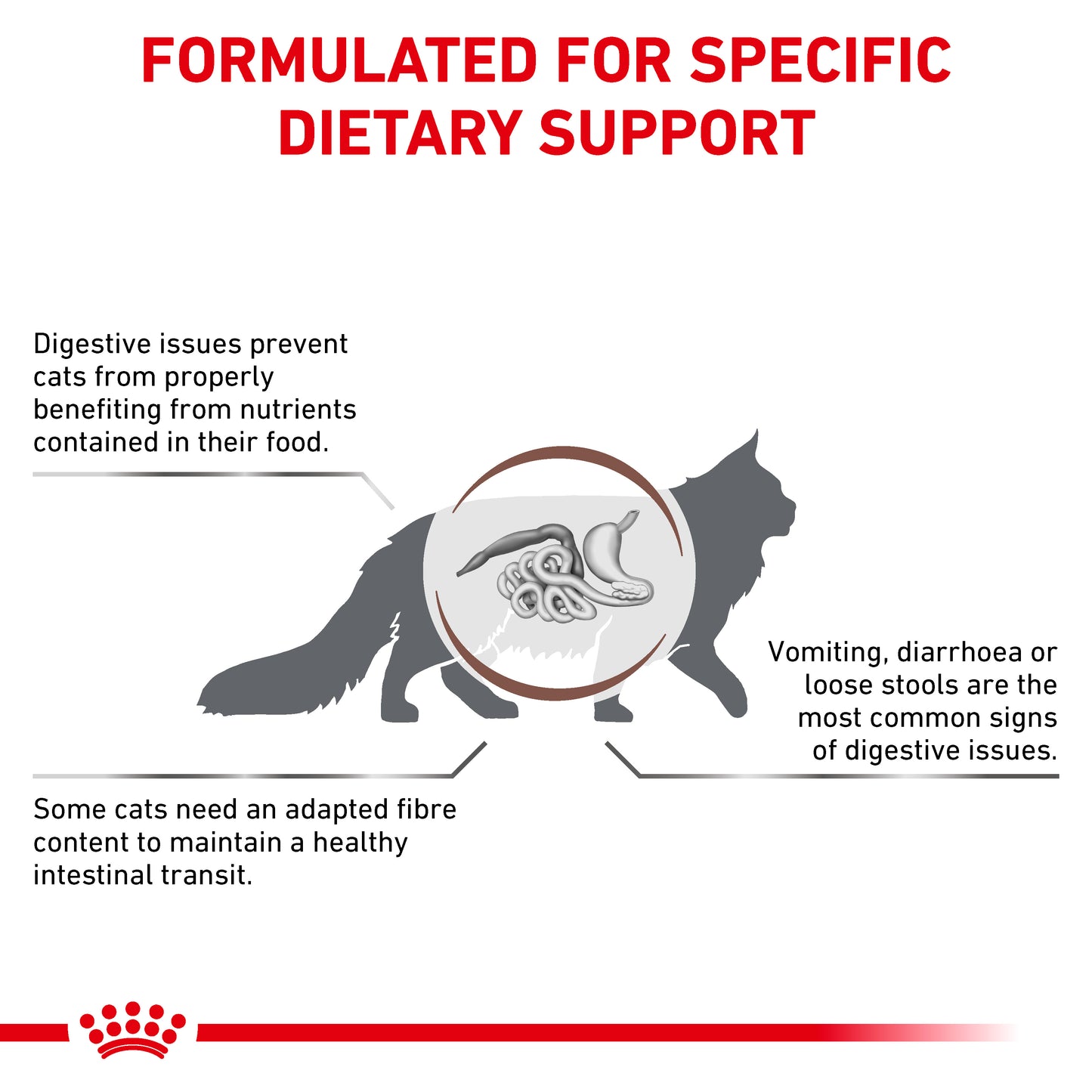 FORMULATED FOR SPECIFIC DIETARY SUPPORT

Digestive issues prevent cats from properly benefiting from nutrients contained in their food.

Vomiting, diarrhoea or loose stools are the most common signs of digestive issues.

Some cats need an adapted fibre content to maintain a healthy intestinal transit.